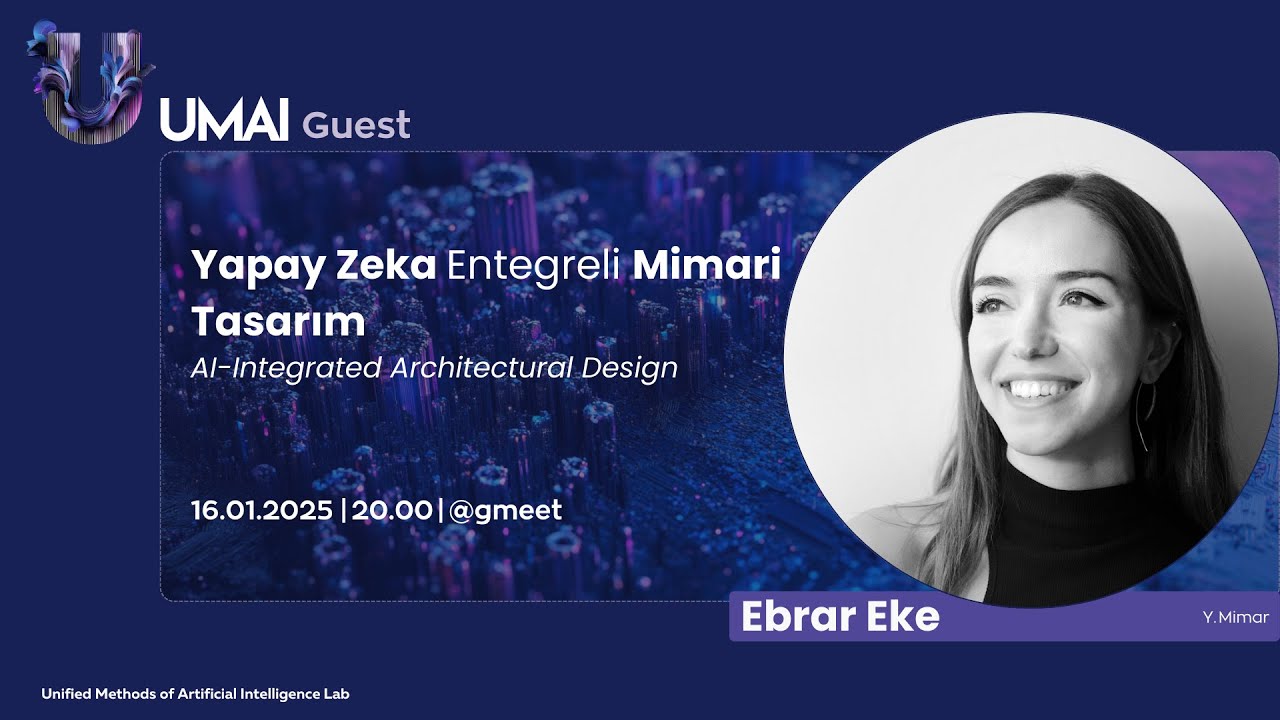 UMAI Guest

Yapay Zeka Entegreli Mimari Tasarım
AI-Integrated Architectural Design

16.01.2025 | 20.00 | @gmeet

Ebrar Eke
Y. Mimar

Unified Methods of Artificial Intelligence Lab